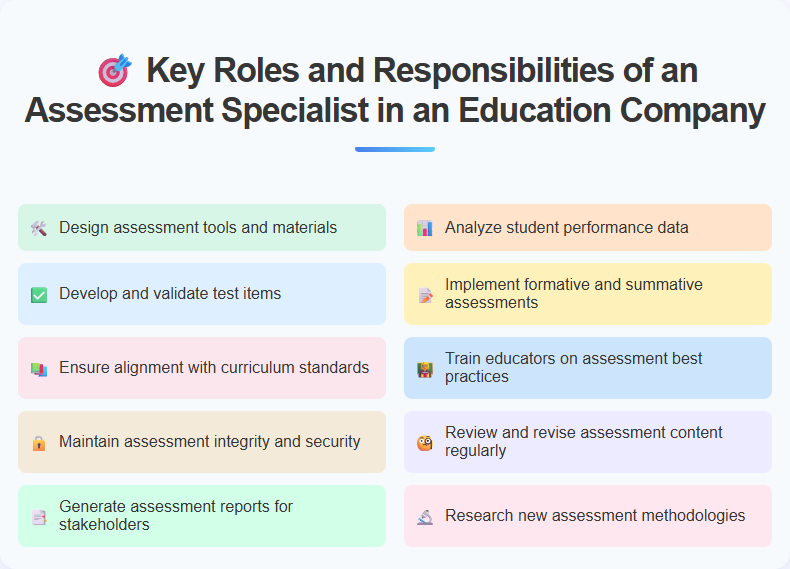 Key Roles and Responsibilities of an Assessment Specialist in an Education Company

Design assessment tools and materials

Develop and validate test items

Ensure alignment with curriculum standards

Maintain assessment integrity and security

Generate assessment reports for stakeholders

Analyze student performance data

Implement formative and summative assessments

Train educators on assessment best practices

Review and revise assessment content regularly

Research new assessment methodologies